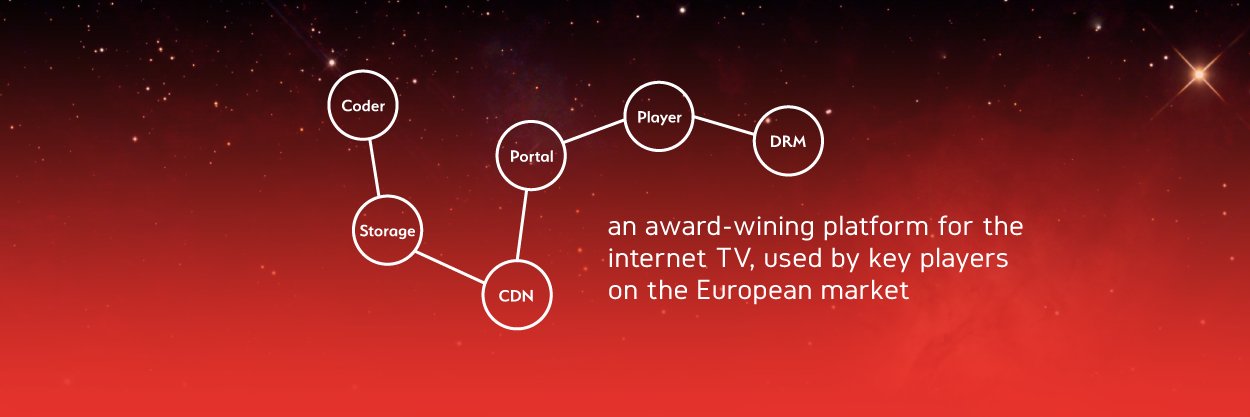 Coder

Storage

CDN

Portal

Player

DRM

an award-wining platform for the internet TV, used by key players on the European market